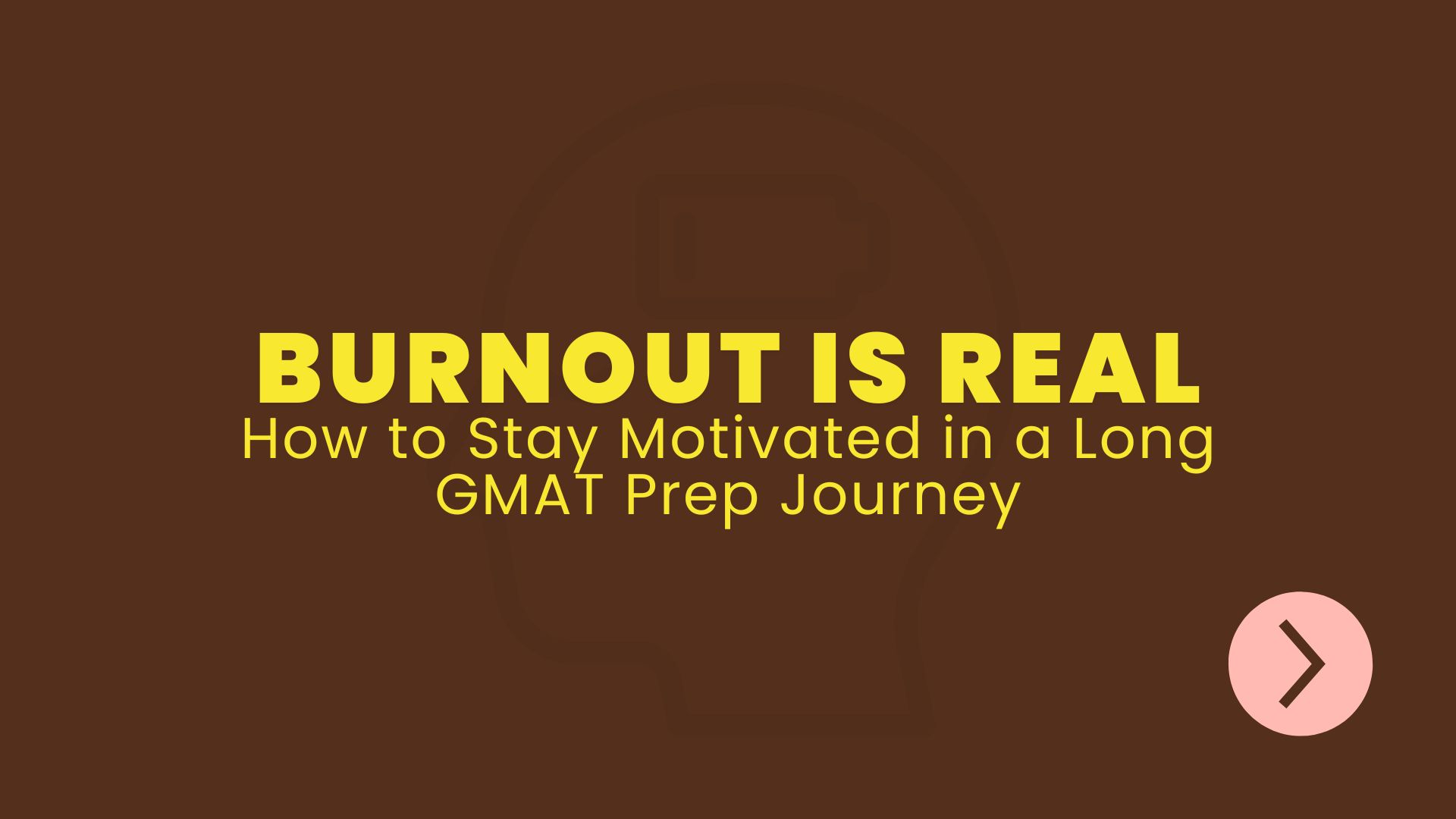 BURNOUT IS REAL
How to Stay Motivated in a Long GMAT Prep Journey